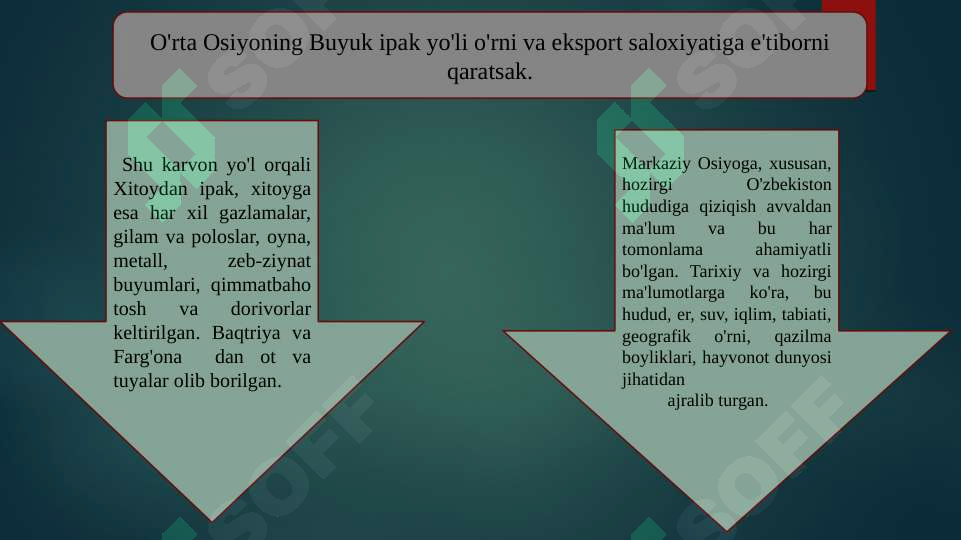 O'rta Osiyoning Buyuk ipak yo'li o'rni va eksport saloxiyatiga e'tiborni qaratsak.

Shu karvon yo'l orqali Xitoydan ipak, xitoyga esa har xil gazlamalar, gilam va poloslar, oyna, metall, zeb-ziynat buyumlari, qimmatbaho tosh va dorivorlar keltirilgan. Baqtriya va Farg'ona dan ot va tuyalar olib borilgan.

Markaziy Osiyoga, xususan, hozirgi O'zbekiston hududiga qiziqish avvaldan ma'lum va bu har tomonlama ahamiyatli bo'lgan. Tarixiy va hozirgi ma'lumotlarga ko'ra, bu hudud, er, suv, iqlim, tabiati, geografik o'rni, qazilma boyliklari, hayvonot dunyosi jihatidan ajralib turgan.

SOFF SOFF SOFF SOFF